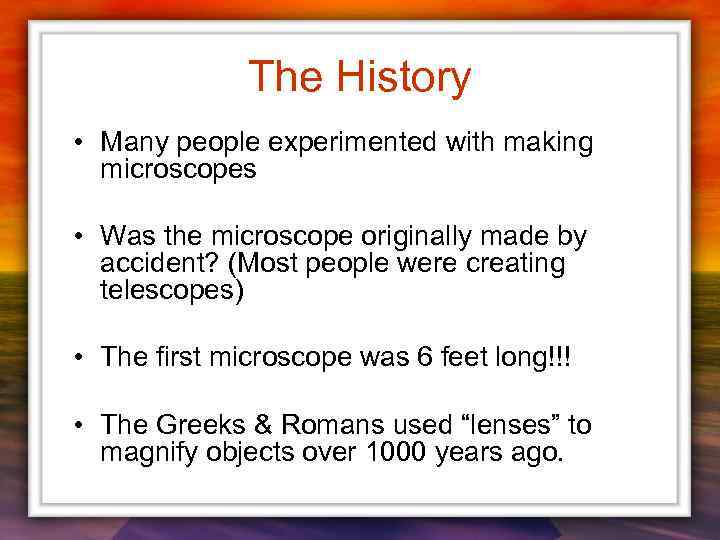 The History

• Many people experimented with making microscopes

• Was the microscope originally made by accident? (Most people were creating telescopes)

• The first microscope was 6 feet long!!!

• The Greeks & Romans used “lenses” to magnify objects over 1000 years ago.